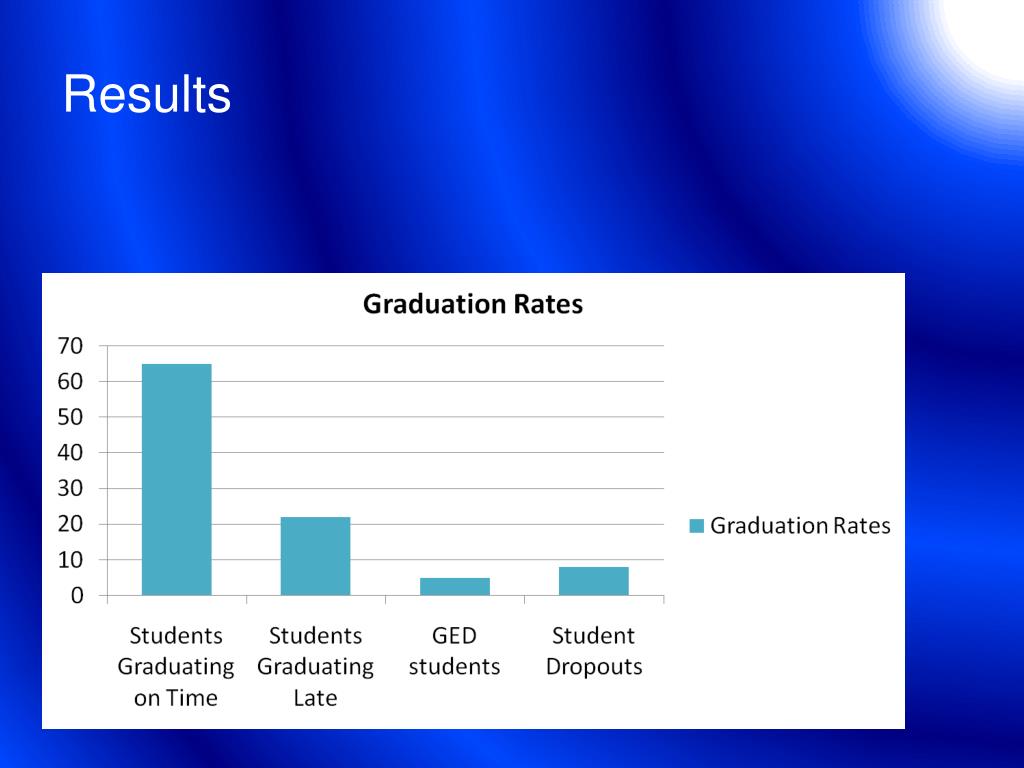 Results

Graduation Rates

70
60
50
40
30
20
10
0

Students Graduating on Time
Students Graduating Late
GED students
Student Dropouts

Graduation Rates